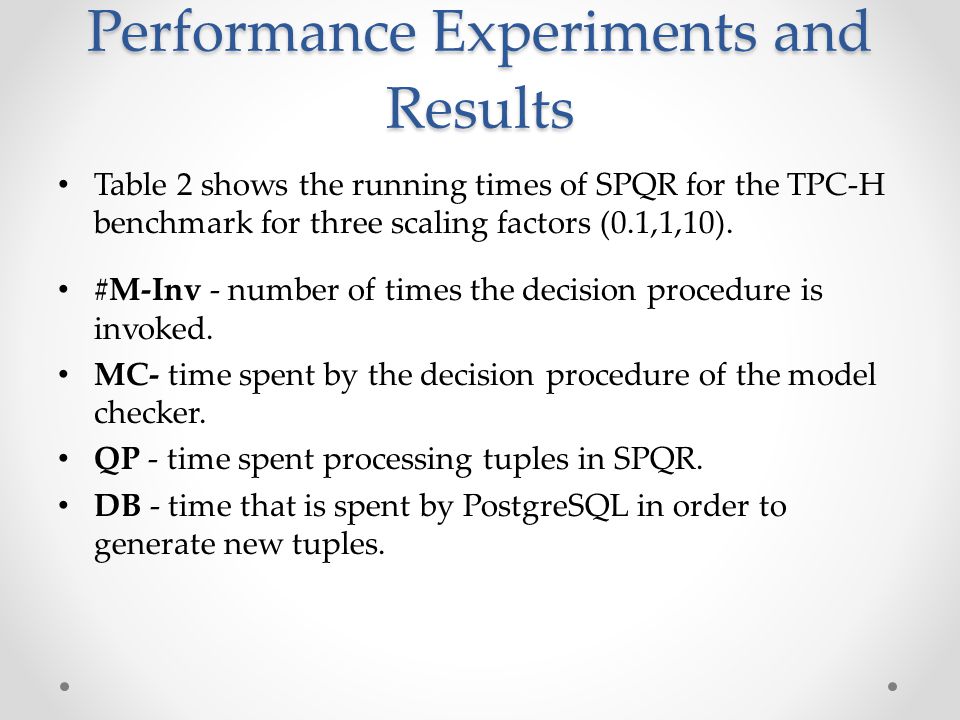 Performance Experiments and Results

• Table 2 shows the running times of SPQR for the TPC-H benchmark for three scaling factors (0.1,1,10).

• #M-Inv - number of times the decision procedure is invoked.
• MC- time spent by the decision procedure of the model checker.
• QP - time spent processing tuples in SPQR.
• DB - time that is spent by PostgreSQL in order to generate new tuples.